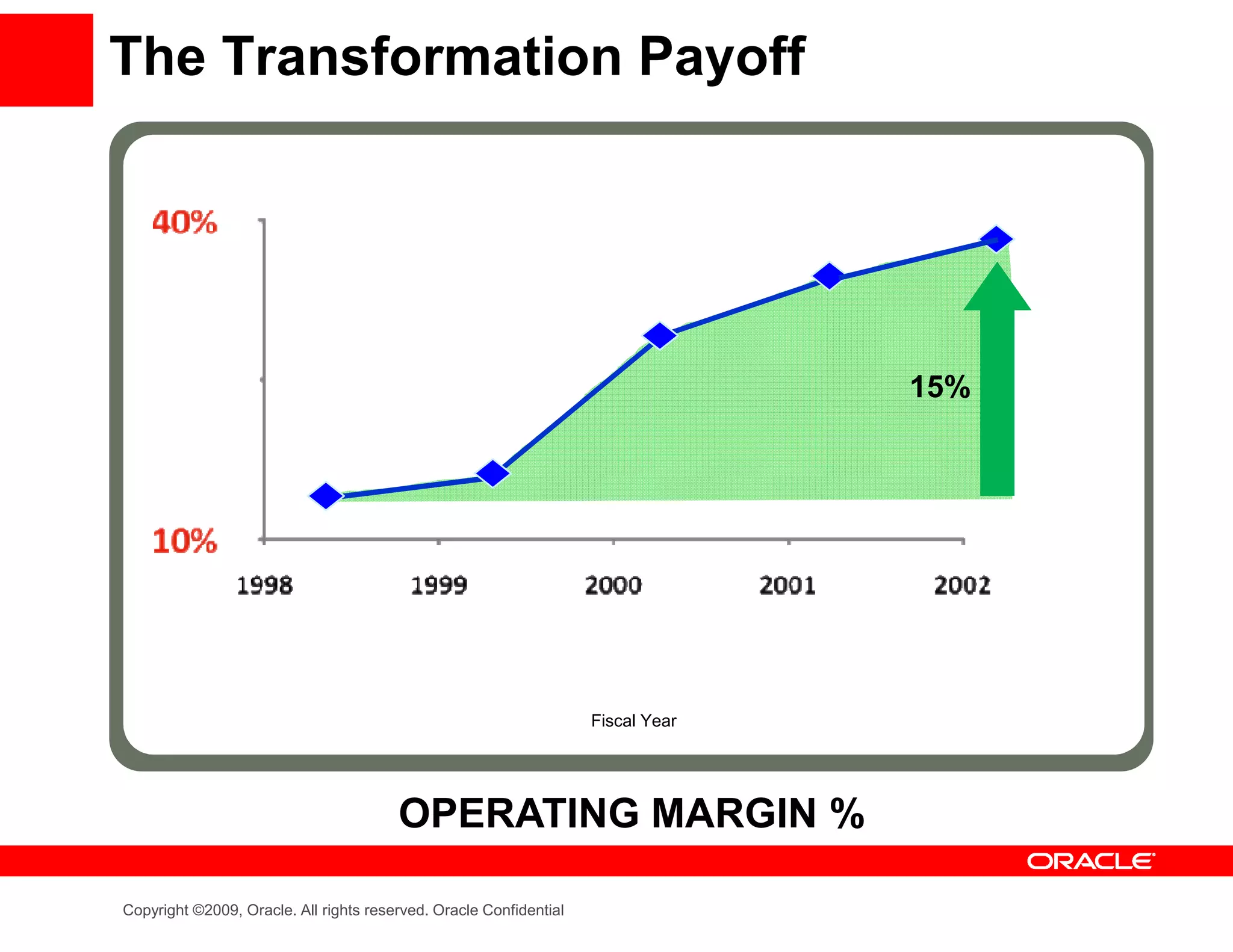 The Transformation Payoff

40%

10%

15%

1998 1999 2000 2001 2002

Fiscal Year

OPERATING MARGIN %

ORACLE

Copyright ©2009, Oracle. All rights reserved. Oracle Confidential